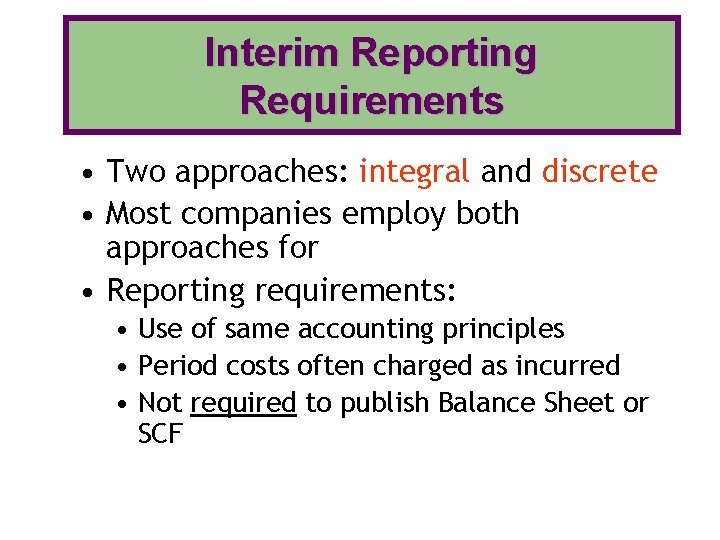 Interim Reporting Requirements

• Two approaches: integral and discrete
• Most companies employ both approaches for
• Reporting requirements:
  • Use of same accounting principles
  • Period costs often charged as incurred
  • Not required to publish Balance Sheet or SCF